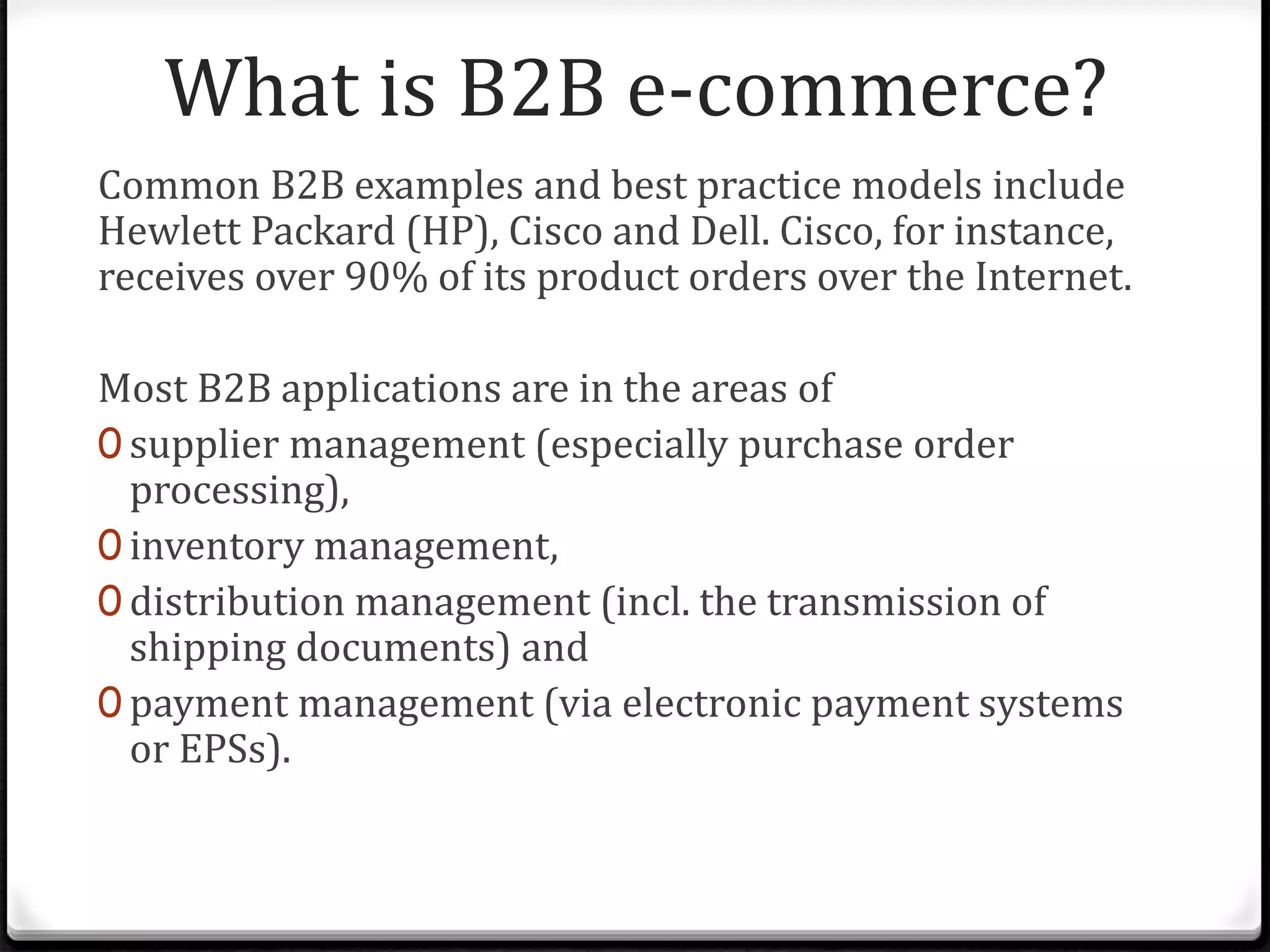 What is B2B e-commerce?

Common B2B examples and best practice models include Hewlett Packard (HP), Cisco and Dell. Cisco, for instance, receives over 90% of its product orders over the Internet.

Most B2B applications are in the areas of

- supplier management (especially purchase order processing),
- inventory management,
- distribution management (incl. the transmission of shipping documents) and
- payment management (via electronic payment systems or EPSs).